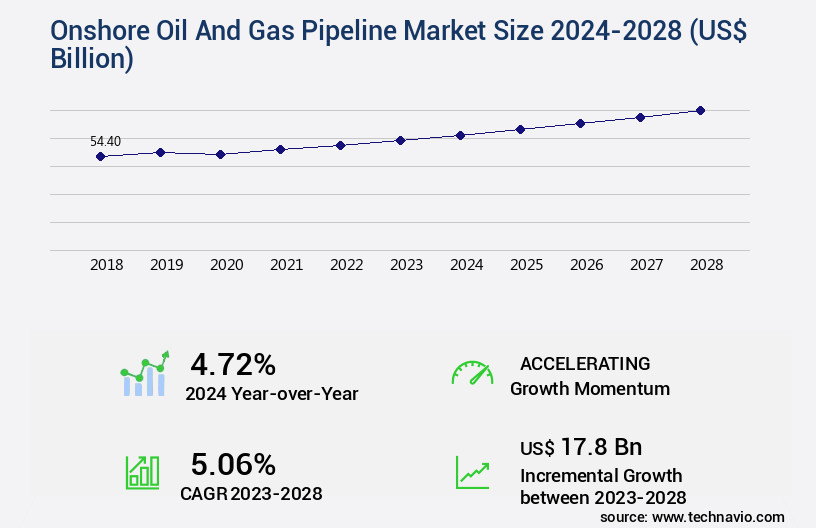 Onshore Oil And Gas Pipeline Market Size 2024-2028 (US$ Billion)

54.40

2018 2019 2020 2021 2022 2023 2024 2025 2026 2027 2028

4.72%
2024 Year-over-Year

ACCELERATING
Growth Momentum

5.06%
CAGR 2023-2028

US$ 17.8 Bn
Incremental Growth between 2023-2028

source: www.technavio.com